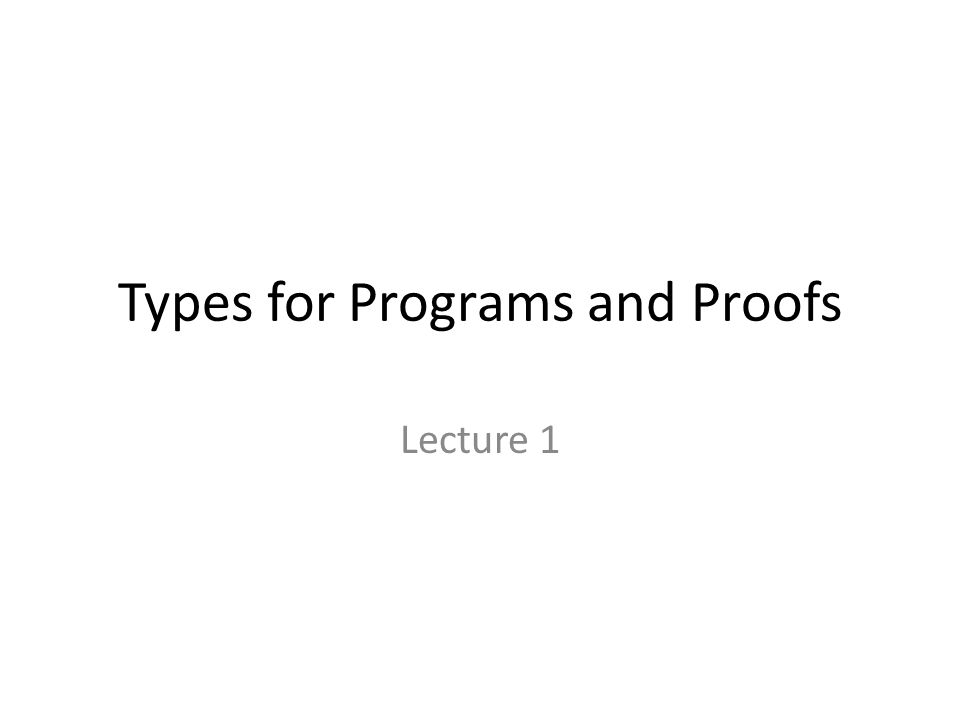 Types for Programs and Proofs

Lecture 1